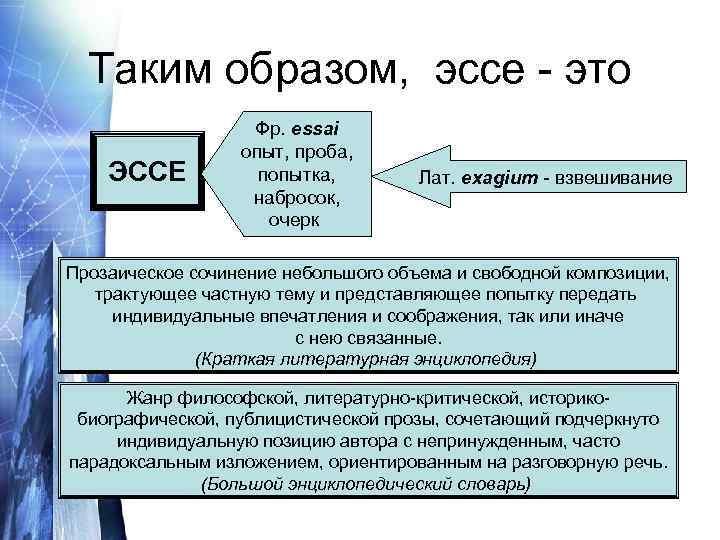 Таким образом, эссе - это

ЭССЕ

Фр. essai
опыт, проба, попытка, набросок, очерк

Лат. exagium - взвешивание

Прозаическое сочинение небольшого объема и свободной композиции, трактующее частную тему и представляющее попытку передать индивидуальные впечатления и соображения, так или иначе с нею связанные.
(Краткая литературная энциклопедия)

Жанр философской, литературно-критической, историко-биографической, публицистической прозы, сочетающий подчеркнуто индивидуальную позицию автора с непринужденным, часто парадоксальным изложением, ориентированным на разговорную речь.
(Большой энциклопедический словарь)